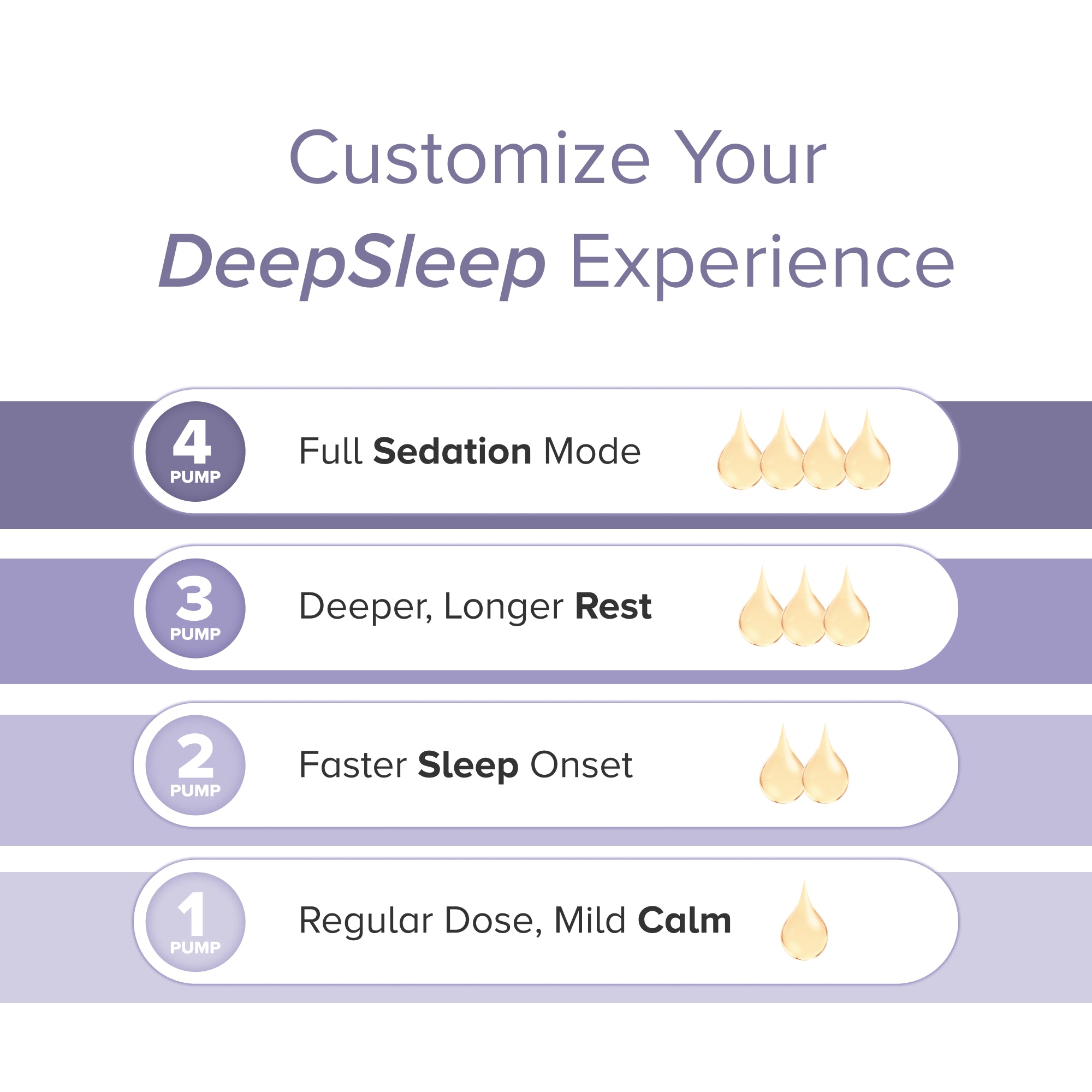 Customize Your DeepSleep Experience

4 PUMP
Full Sedation Mode

3 PUMP
Deeper, Longer Rest

2 PUMP
Faster Sleep Onset

1 PUMP
Regular Dose, Mild Calm